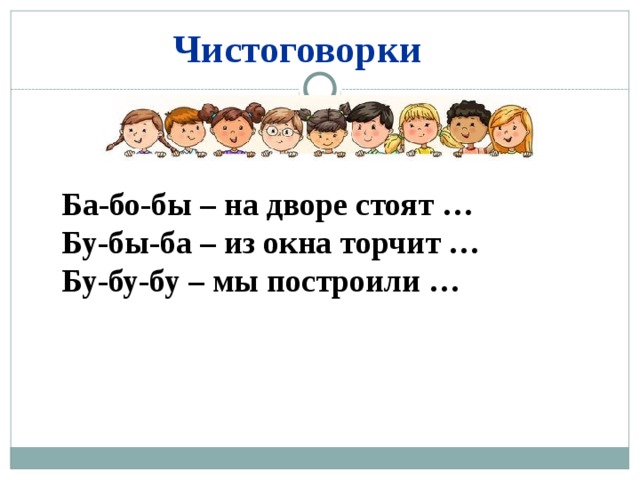 Чистоговорки

Ба-бо-бы – на дворе стоят …
Бу-бы-ба – из окна торчит …
Бу-бу-бу – мы построили …